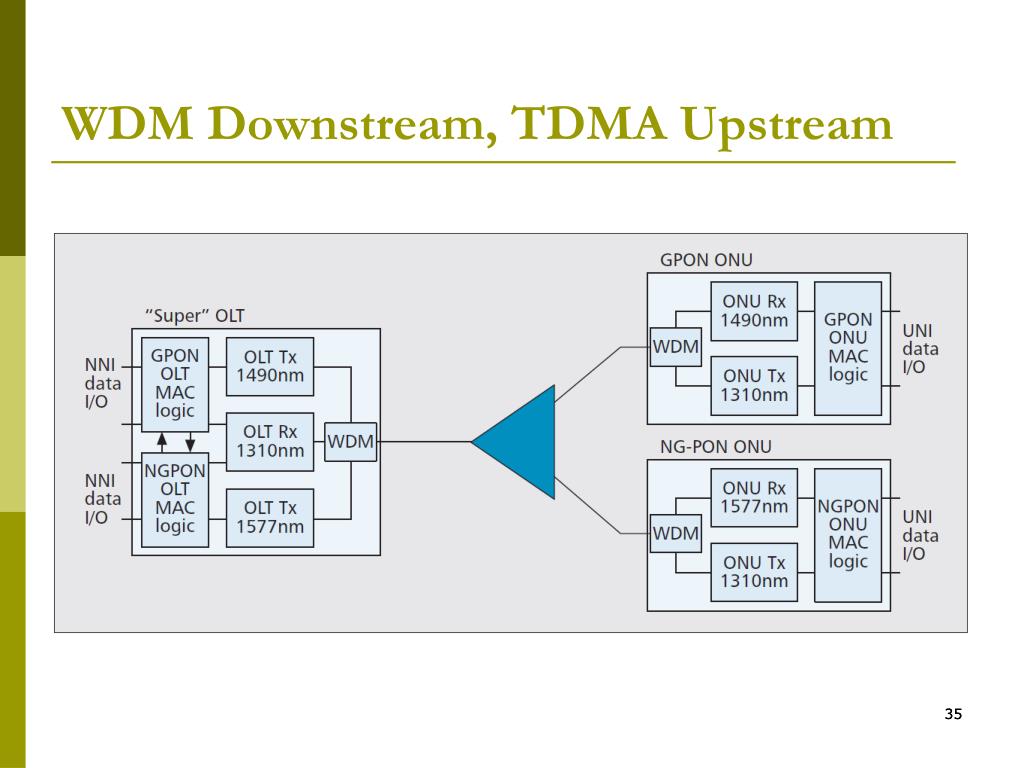 WDM Downstream, TDMA Upstream

"Super" OLT

NNI data I/O

GPON OLT MAC logic

OLT Tx 1490nm

OLT Rx 1310nm

WDM

NNI data I/O

NGPON OLT MAC logic

OLT Tx 1577nm

GPON ONU

WDM

ONU Rx 1490nm

ONU Tx 1310nm

GPON ONU MAC logic

UNI data I/O

NG-PON ONU

WDM

ONU Rx 1577nm

ONU Tx 1310nm

NGPON ONU MAC logic

UNI data I/O

35